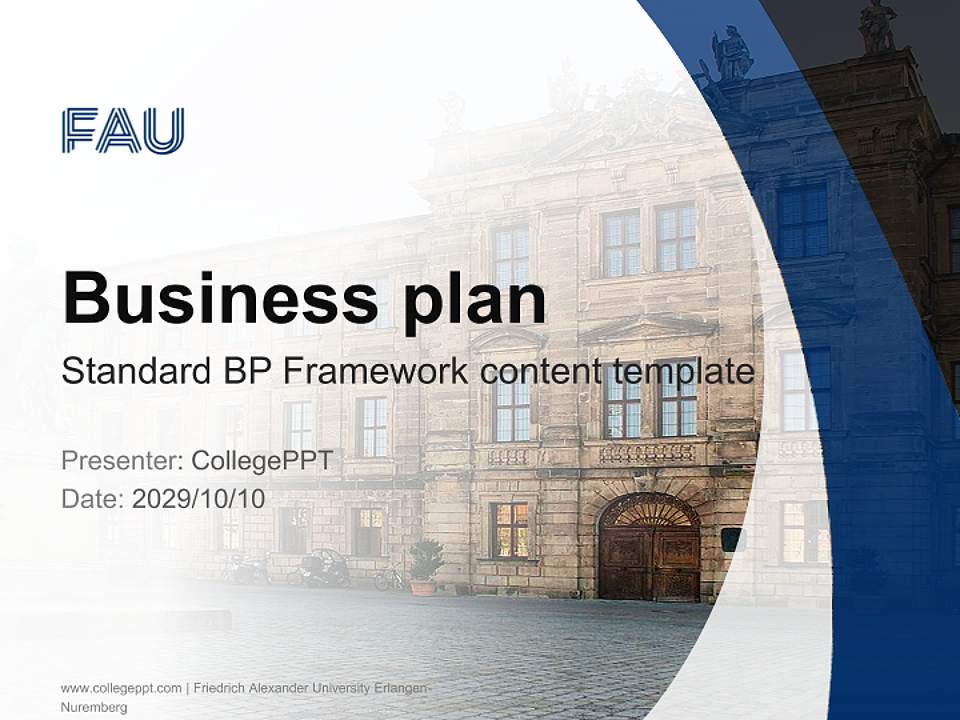 FAU

Business plan

Standard BP Framework content template

Presenter: CollegePPT

Date: 2029/10/10

www.collegeppt.com | Friedrich Alexander University Erlangen-Nuremberg